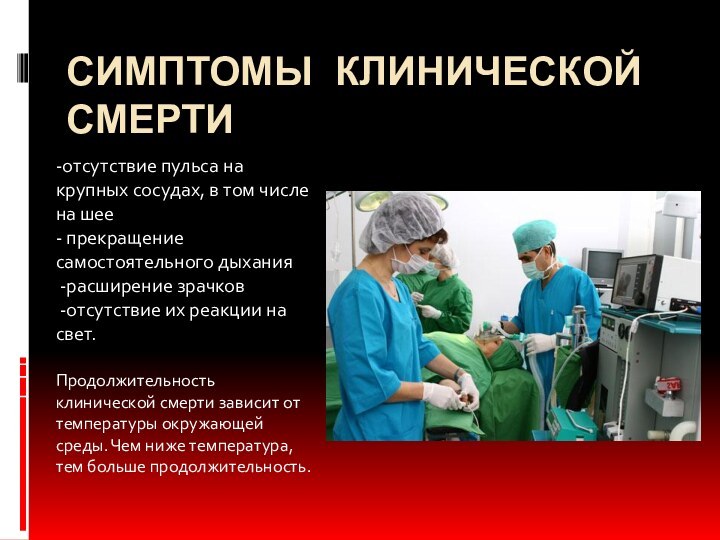 СИМПТОМЫ КЛИНИЧЕСКОЙ СМЕРТИ

-отсутствие пульса на крупных сосудах, в том числе на шее
- прекращение самостоятельного дыхания
-расширение зрачков
-отсутствие их реакции на свет.

Продолжительность клинической смерти зависит от температуры окружающей среды. Чем ниже температура, тем больше продолжительность.